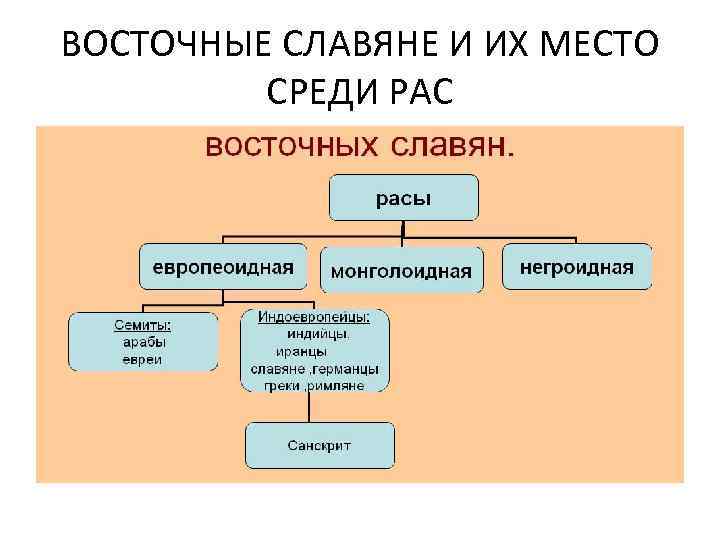 ВОСТОЧНЫЕ СЛАВЯНЕ И ИХ МЕСТО СРЕДИ РАС

восточных славян.

расы

европеоидная

монголоидная

негроидная

Семиты:
арабы
евреи

Индоевропейцы:
индийцы,
иранцы
славяне ,германцы
греки ,римляне

Санскрит